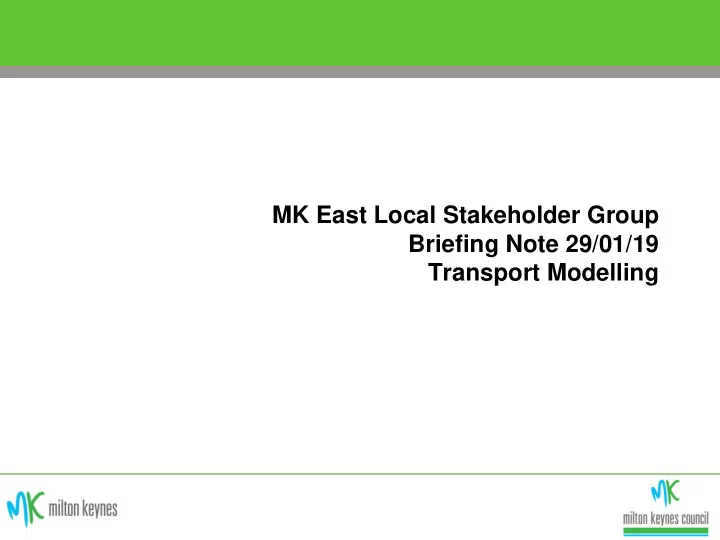 MK East Local Stakeholder Group
Briefing Note 29/01/19
Transport Modelling

MK milton keynes

MK
milton keynes council